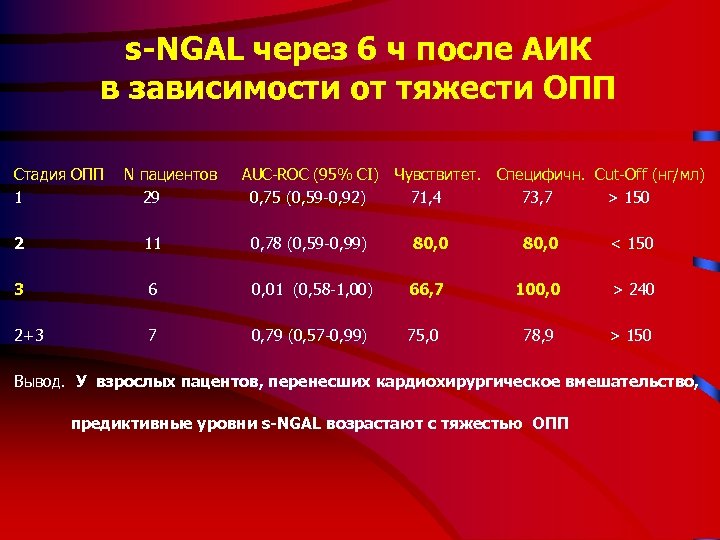 s-NGAL через 6 ч после АИК в зависимости от тяжести ОПП

| Стадия ОПП | N пациентов | AUC-ROC (95% CI) | Чувствитет. | Специфичн. | Cut-Off (нг/мл) |
|---|---|---|---|---|---|
| 1 | 29 | 0,75 (0,59-0,92) | 71,4 | 73,7 | > 150 |
| 2 | 11 | 0,78 (0,59-0,99) | 80,0 | 80,0 | < 150 |
| 3 | 6 | 0,01 (0,58-1,00) | 66,7 | 100,0 | > 240 |
| 2+3 | 7 | 0,79 (0,57-0,99) | 75,0 | 78,9 | > 150 |

Вывод. У взрослых пацентов, перенесших кардиохирургическое вмешательство, предиктивные уровни s-NGAL возрастают с тяжестью ОПП